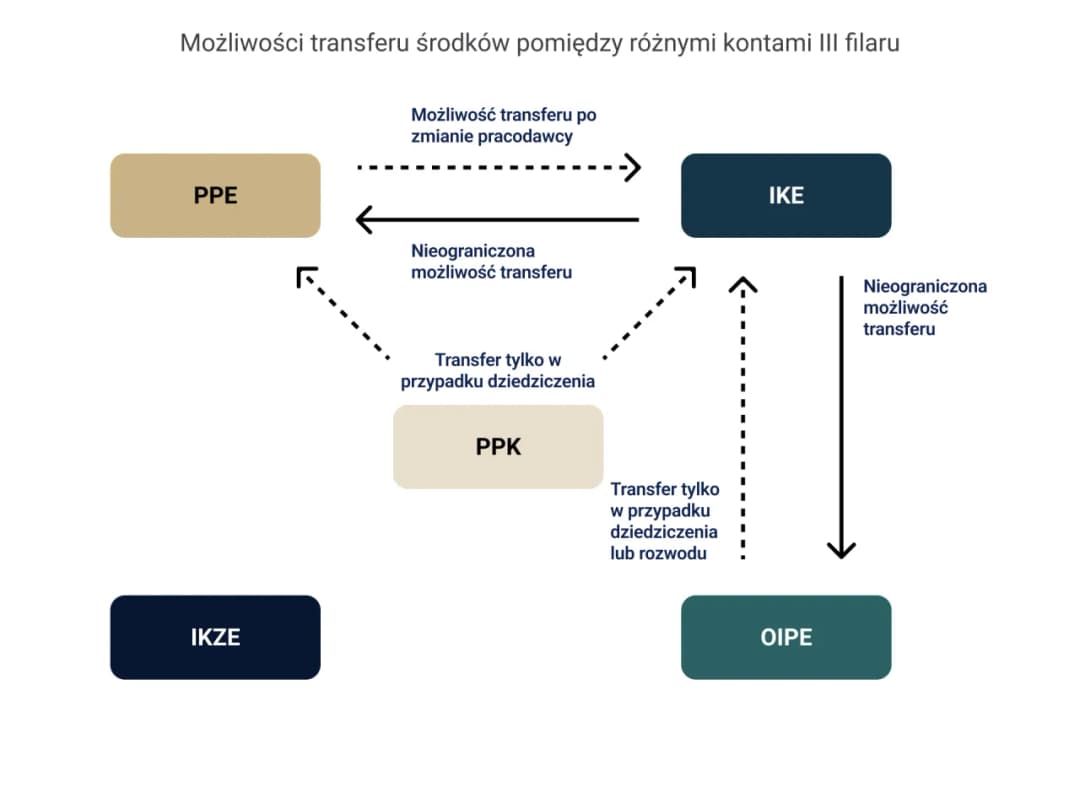 Możliwości transferu środków pomiędzy różnymi kontami III filaru

Możliwość transferu po zmianie pracodawcy

PPE

IKE

Nieograniczona możliwość transferu

Nieograniczona możliwość transferu

Transfer tylko w przypadku dziedziczenia

PPK

Transfer tylko w przypadku dziedziczenia lub rozwodu

IKZE

OIPE